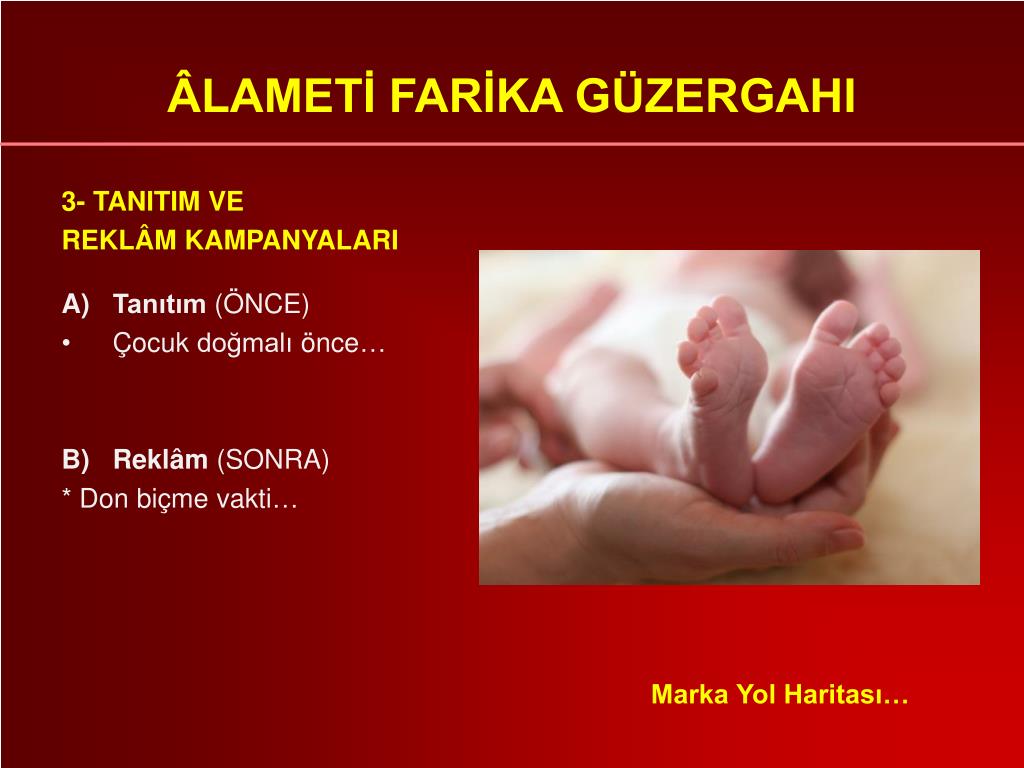 ÂLAMETİ FARİKA GÜZERGAHI

3- TANITIM VE
REKLÂM KAMPANYALARI

A) Tanıtım (ÖNCE)
• Çocuk doğmalı önce…

B) Reklâm (SONRA)
* Don biçme vakti…

Marka Yol Haritası…